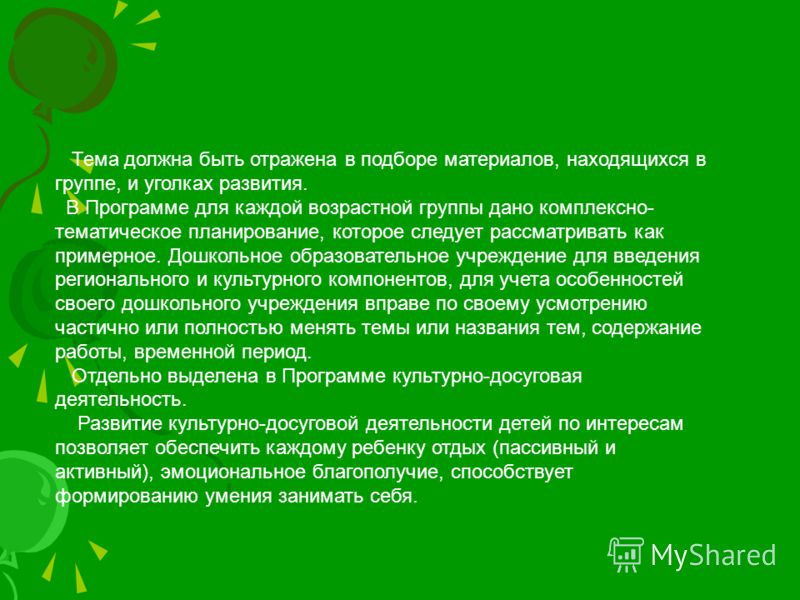 Тема должна быть отражена в подборе материалов, находящихся в группе, и уголках развития.

В Программе для каждой возрастной группы дано комплексно-тематическое планирование, которое следует рассматривать как примерное. Дошкольное образовательное учреждение для введения регионального и культурного компонентов, для учета особенностей своего дошкольного учреждения вправе по своему усмотрению частично или полностью менять темы или названия тем, содержание работы, временной период.

Отдельно выделена в Программе культурно-досуговая деятельность.

Развитие культурно-досуговой деятельности детей по интересам позволяет обеспечить каждому ребенку отдых (пассивный и активный), эмоциональное благополучие, способствует формированию умения занимать себя.

MyShared